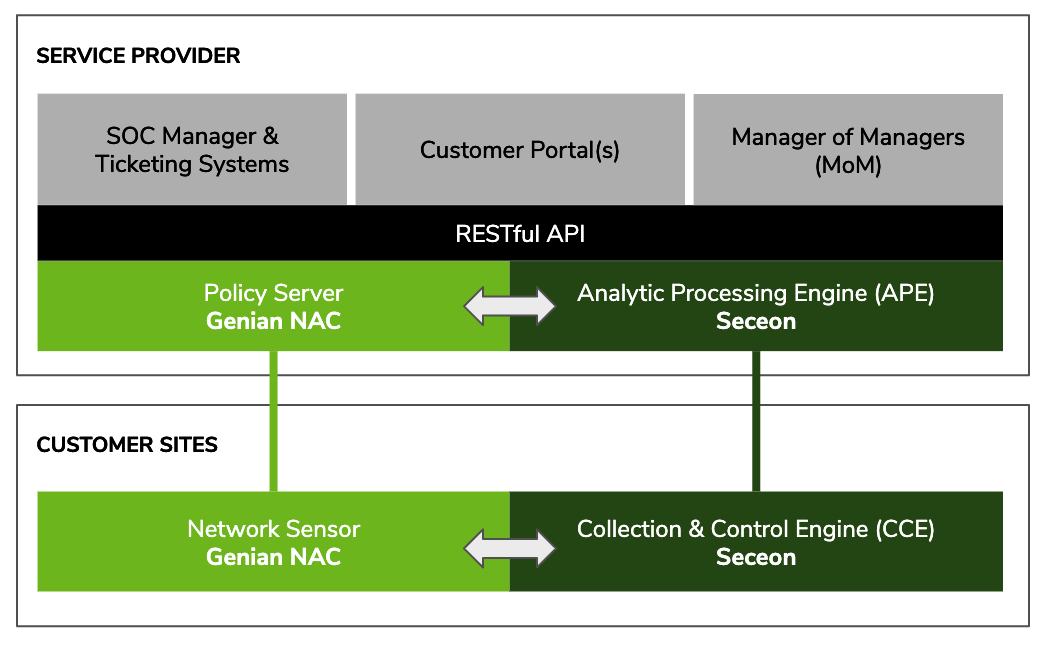 SERVICE PROVIDER

SOC Manager & Ticketing Systems

Customer Portal(s)

Manager of Managers (MoM)

RESTful API

Policy Server
Genian NAC

Analytic Processing Engine (APE)
Seceon

CUSTOMER SITES

Network Sensor
Genian NAC

Collection & Control Engine (CCE)
Seceon